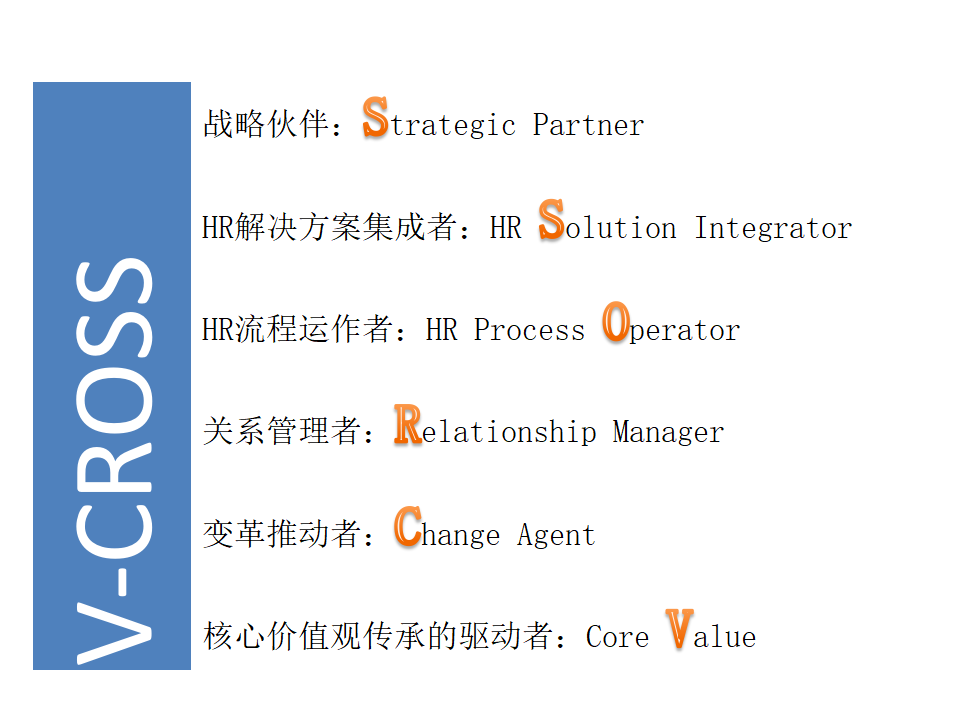 V-CROSS

战略伙伴：Strategic Partner

HR解决方案集成者：HR Solution Integrator

HR流程运作者：HR Process Operator

关系管理者：Relationship Manager

变革推动者：Change Agent

核心价值观传承的驱动者：Core Value